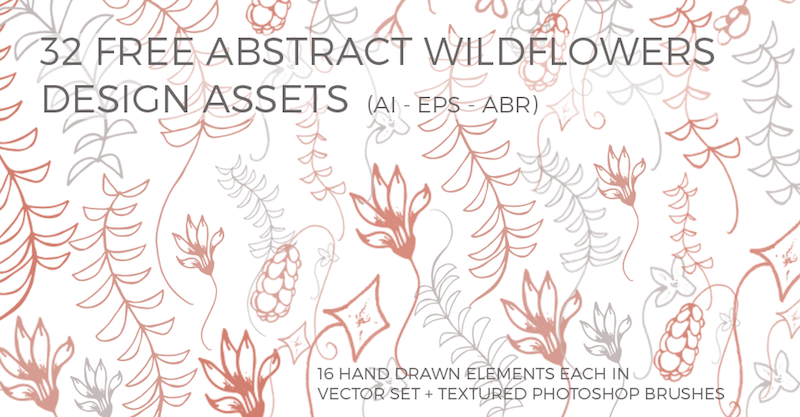 32 FREE ABSTRACT WILDFLOWERS DESIGN ASSETS (AI - EPS - ABR)

16 HAND DRAWN ELEMENTS EACH IN VECTOR SET + TEXTURED PHOTOSHOP BRUSHES